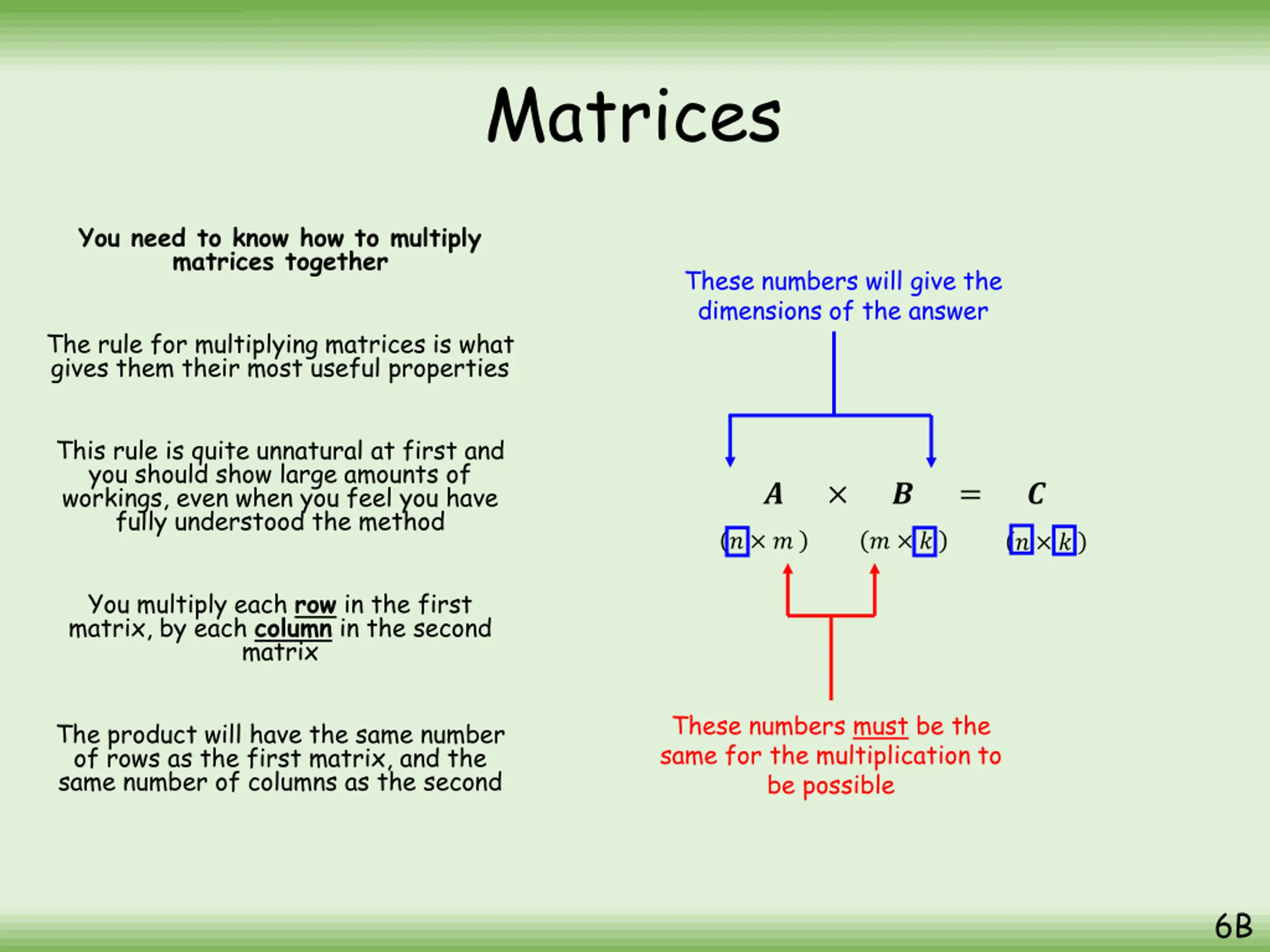 Matrices

You need to know how to multiply matrices together

The rule for multiplying matrices is what gives them their most useful properties

This rule is quite unnatural at first and you should show large amounts of workings, even when you feel you have fully understood the method

You multiply each row in the first matrix, by each column in the second matrix

The product will have the same number of rows as the first matrix, and the same number of columns as the second

These numbers will give the dimensions of the answer

$A \times B = C$

$(n \times m)$ $(m \times k)$ $(n \times k)$

These numbers must be the same for the multiplication to be possible

6B